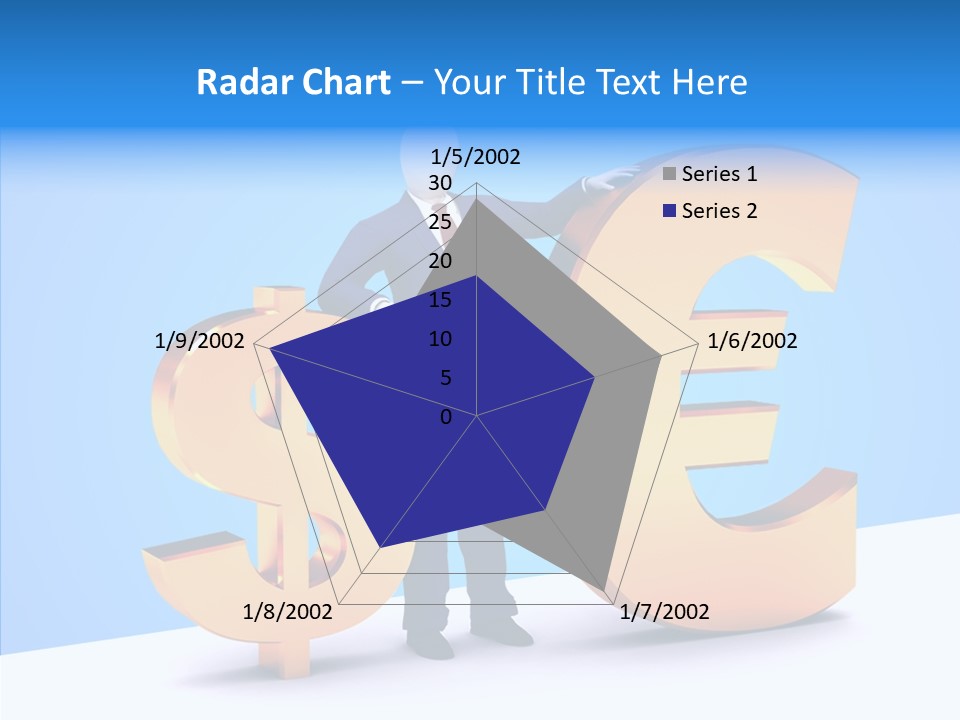 Radar Chart – Your Title Text Here

1/5/2002
30
25
20
15
10
5
0

Series 1
Series 2

1/6/2002
1/7/2002
1/8/2002
1/9/2002